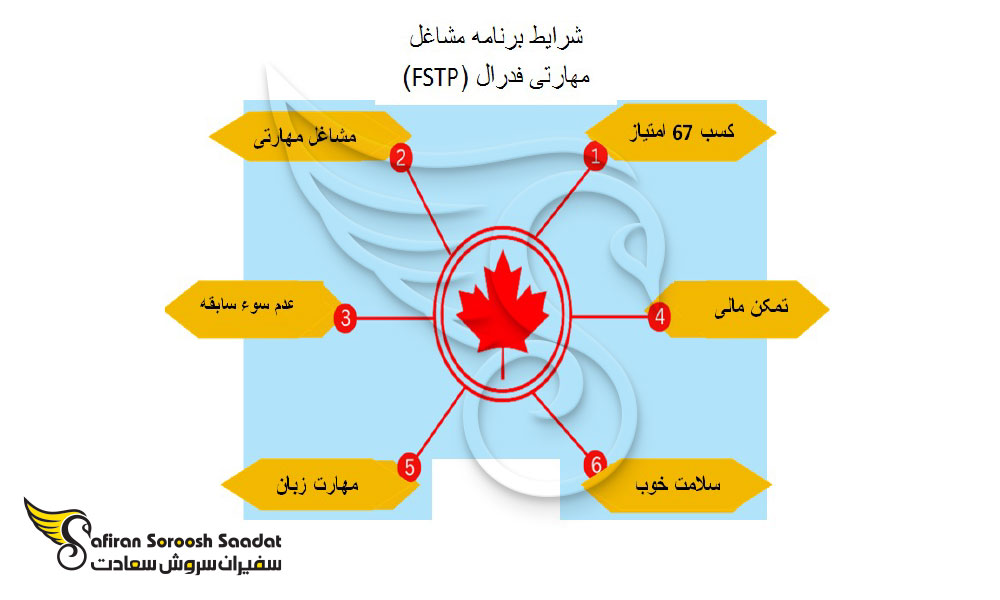 شرایط برنامه مشاغل
مهارتی فدرال (FSTP)

1
کسب 67 امتیاز

2
مشاغل مهارتی

3
عدم سوء سابقه

4
تمکن مالی

5
مهارت زبان

6
سلامت خوب

Safiran Soroosh Saadat
سفیران سروش سعادت